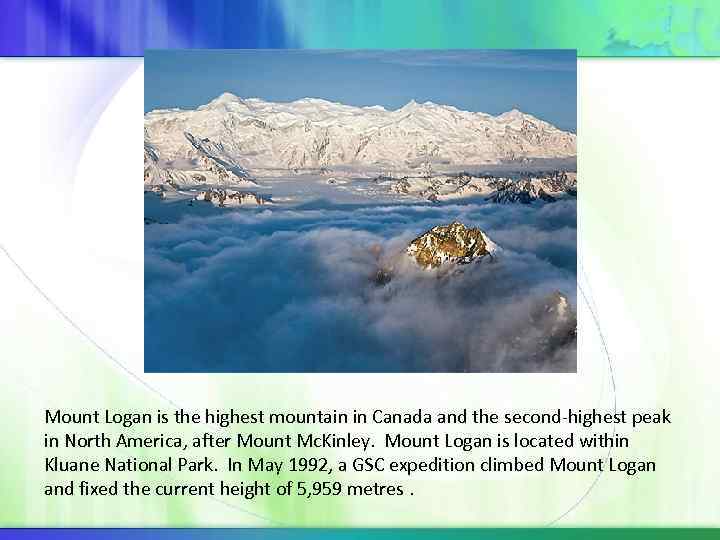 Mount Logan is the highest mountain in Canada and the second-highest peak in North America, after Mount McKinley. Mount Logan is located within Kluane National Park. In May 1992, a GSC expedition climbed Mount Logan and fixed the current height of 5,959 metres .